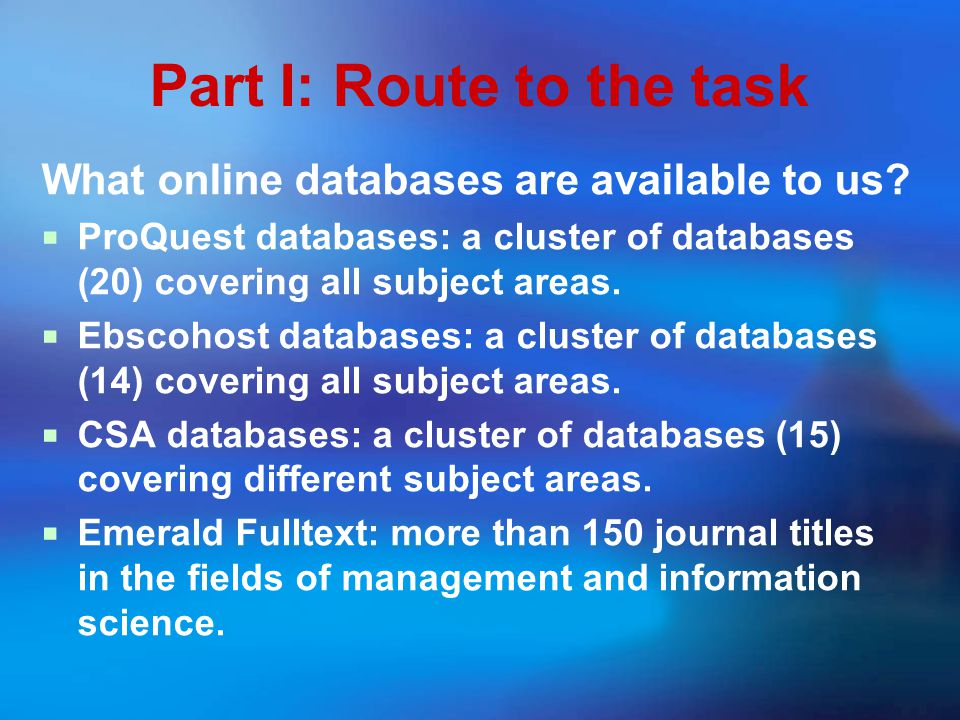 Part I: Route to the task

What online databases are available to us?

- ProQuest databases: a cluster of databases (20) covering all subject areas.
- Ebscohost databases: a cluster of databases (14) covering all subject areas.
- CSA databases: a cluster of databases (15) covering different subject areas.
- Emerald Fulltext: more than 150 journal titles in the fields of management and information science.